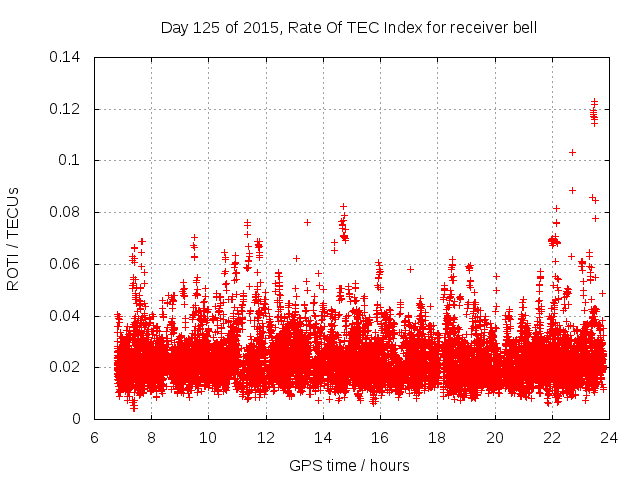 Day 125 of 2015, Rate Of TEC Index for receiver bell

ROTI / TECUs

0.14
0.12
0.1
0.08
0.06
0.04
0.02
0

6 8 10 12 14 16 18 20 22 24

GPS time / hours